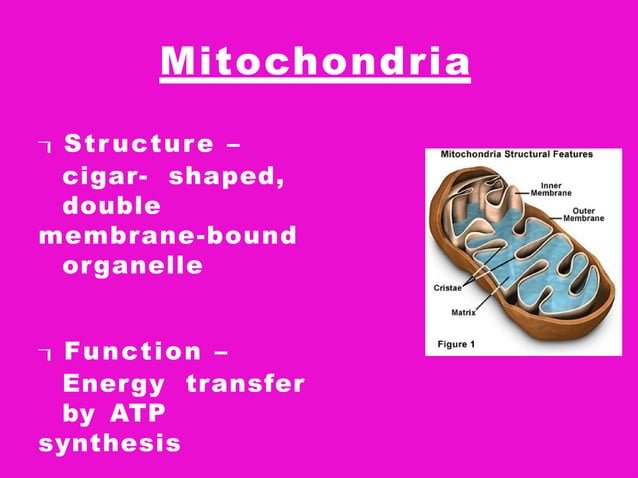 Mitochondria

¬ Structure – cigar- shaped, double membrane-bound organelle

¬ Function – Energy transfer by ATP synthesis

Mitochondria Structural Features

Inner Membrane

Outer Membrane

Cristae

Matrix

Figure 1